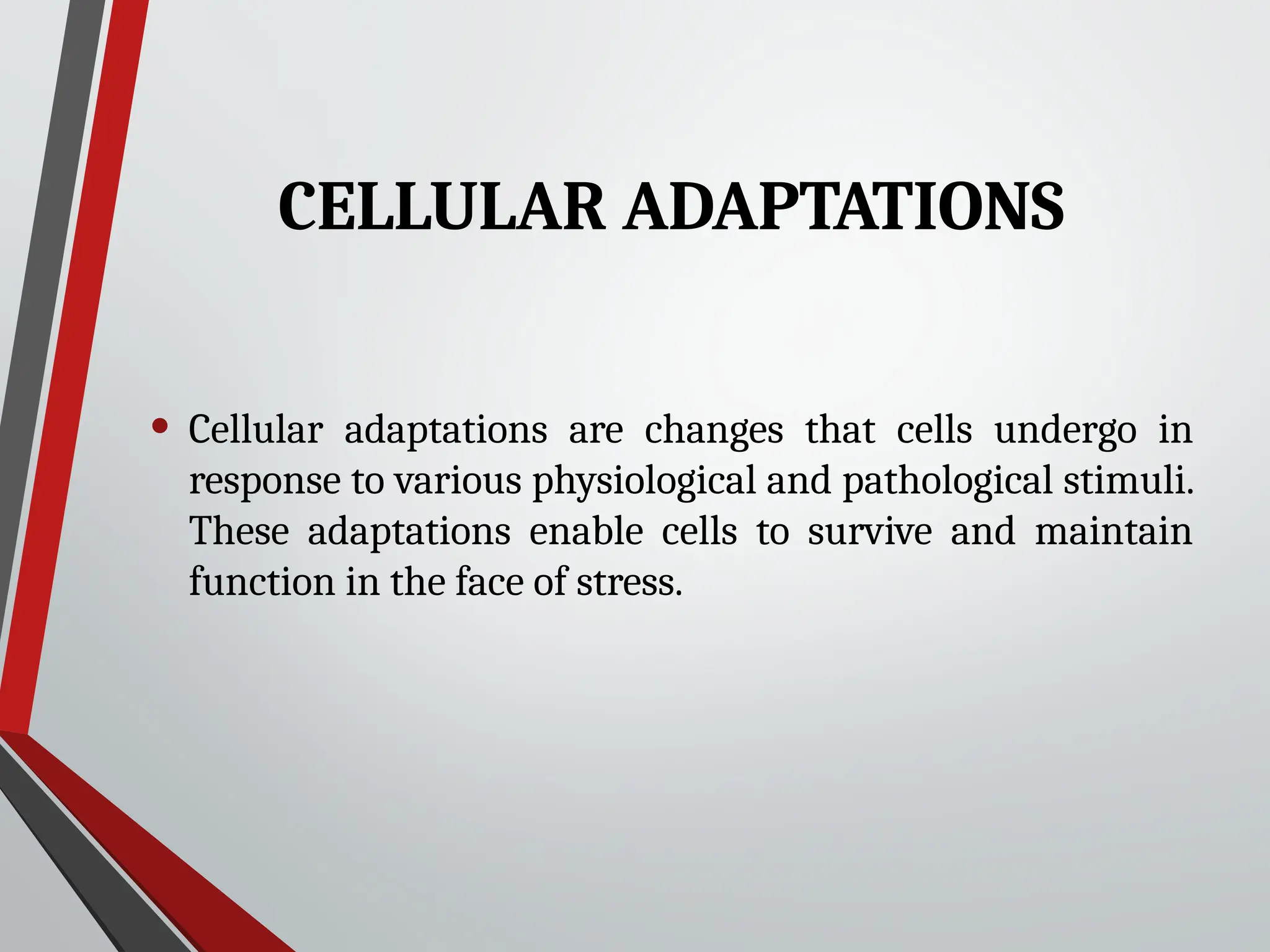 CELLULAR ADAPTATIONS

• Cellular adaptations are changes that cells undergo in response to various physiological and pathological stimuli. These adaptations enable cells to survive and maintain function in the face of stress.